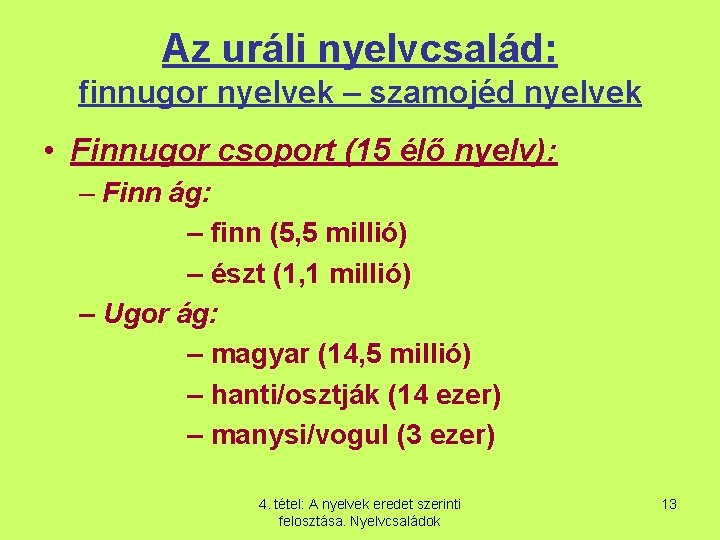 Az uráli nyelvcsalád:
finnugor nyelvek – szamojéd nyelvek

• Finnugor csoport (15 élő nyelv):
– Finn ág:
– finn (5,5 millió)
– észt (1,1 millió)
– Ugor ág:
– magyar (14,5 millió)
– hanti/osztják (14 ezer)
– manysi/vogul (3 ezer)

4. tétel: A nyelvek eredet szerinti felosztása. Nyelvcsaládok

13